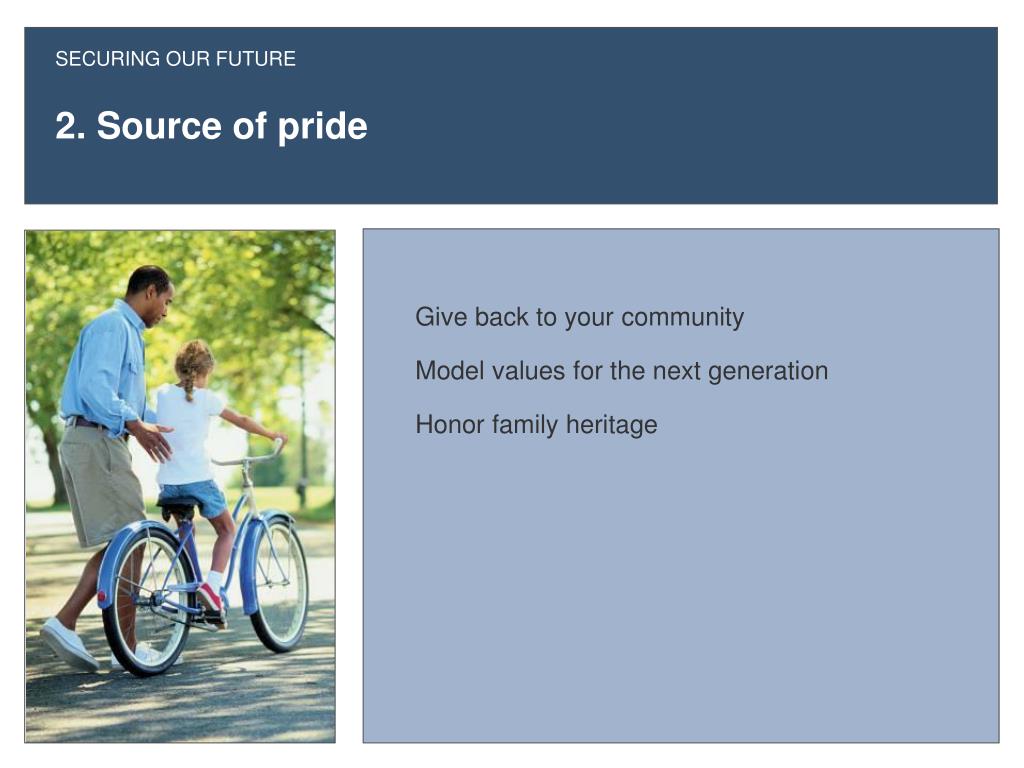 SECURING OUR FUTURE

2. Source of pride

Give back to your community

Model values for the next generation

Honor family heritage